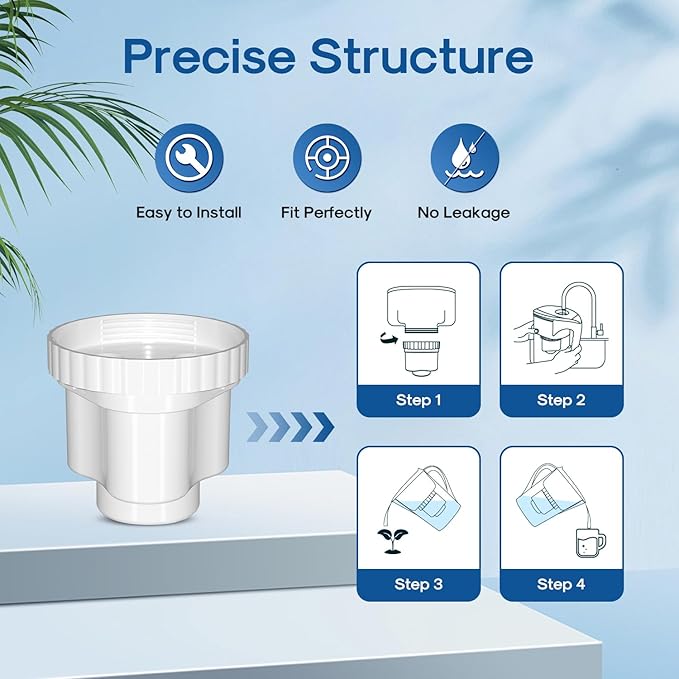 Precise Structure

Easy to Install

Fit Perfectly

No Leakage

Step 1

Step 2

Step 3

Step 4